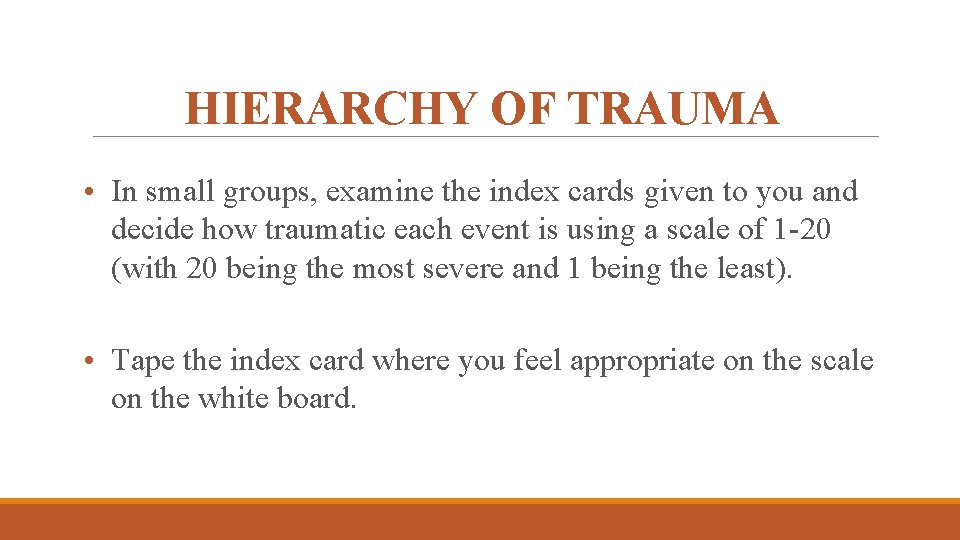 HIERARCHY OF TRAUMA

• In small groups, examine the index cards given to you and decide how traumatic each event is using a scale of 1-20 (with 20 being the most severe and 1 being the least).

• Tape the index card where you feel appropriate on the scale on the white board.